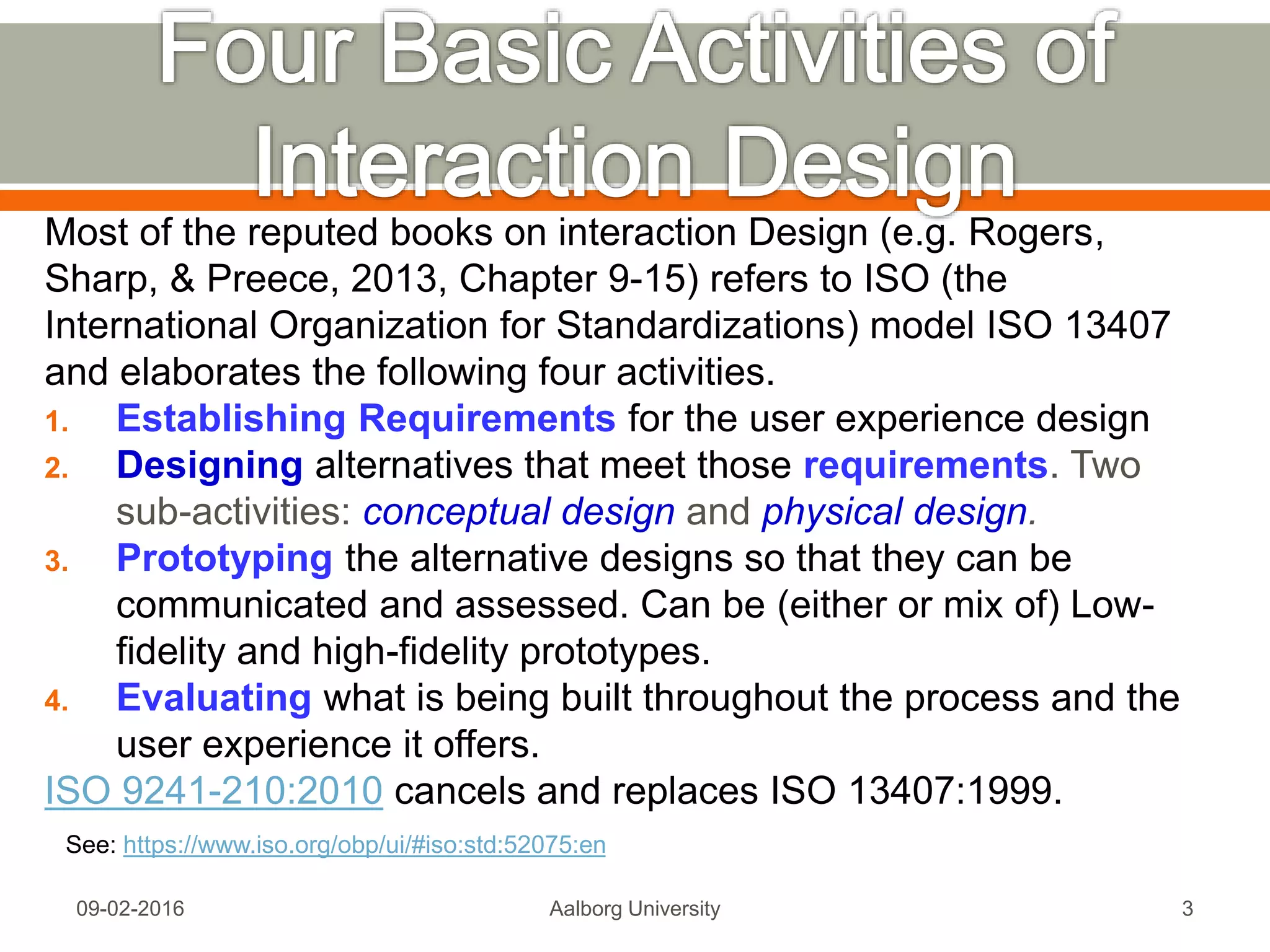 Four Basic Activities of Interaction Design

Most of the reputed books on interaction Design (e.g. Rogers, Sharp, & Preece, 2013, Chapter 9-15) refers to ISO (the International Organization for Standardizations) model ISO 13407 and elaborates the following four activities.

1. Establishing Requirements for the user experience design
2. Designing alternatives that meet those requirements. Two sub-activities: conceptual design and physical design.
3. Prototyping the alternative designs so that they can be communicated and assessed. Can be (either or mix of) Low-fidelity and high-fidelity prototypes.
4. Evaluating what is being built throughout the process and the user experience it offers.

ISO 9241-210:2010 cancels and replaces ISO 13407:1999.

See: https://www.iso.org/obp/ui/#iso:std:52075:en

09-02-2016 Aalborg University 3